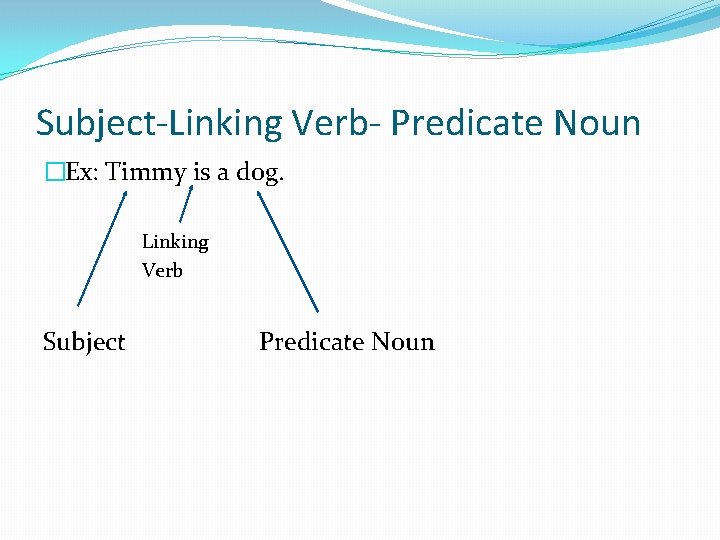 Subject-Linking Verb- Predicate Noun

Ex: Timmy is a dog.

Linking Verb

Subject

Predicate Noun